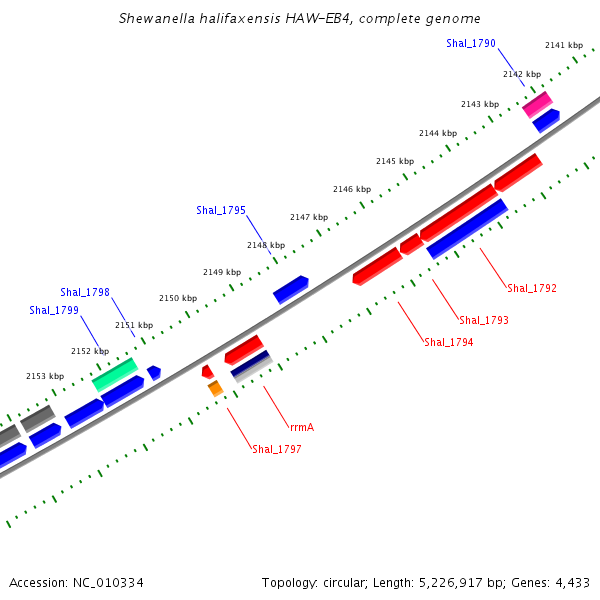 Shewanella halifaxensis HAW-EB4, complete genome

Shal_1790
2141 kbp
2142 kbp
2143 kbp
2144 kbp
2145 kbp
2146 kbp
Shal_1795
2147 kbp
2148 kbp
2149 kbp
Shal_1798
2150 kbp
Shal_1799
2151 kbp
2152 kbp
2153 kbp
Shal_1792
Shal_1793
Shal_1794
rrmA
Shal_1797

Accession: NC_010334
Topology: circular; Length: 5,226,917 bp; Genes: 4,433